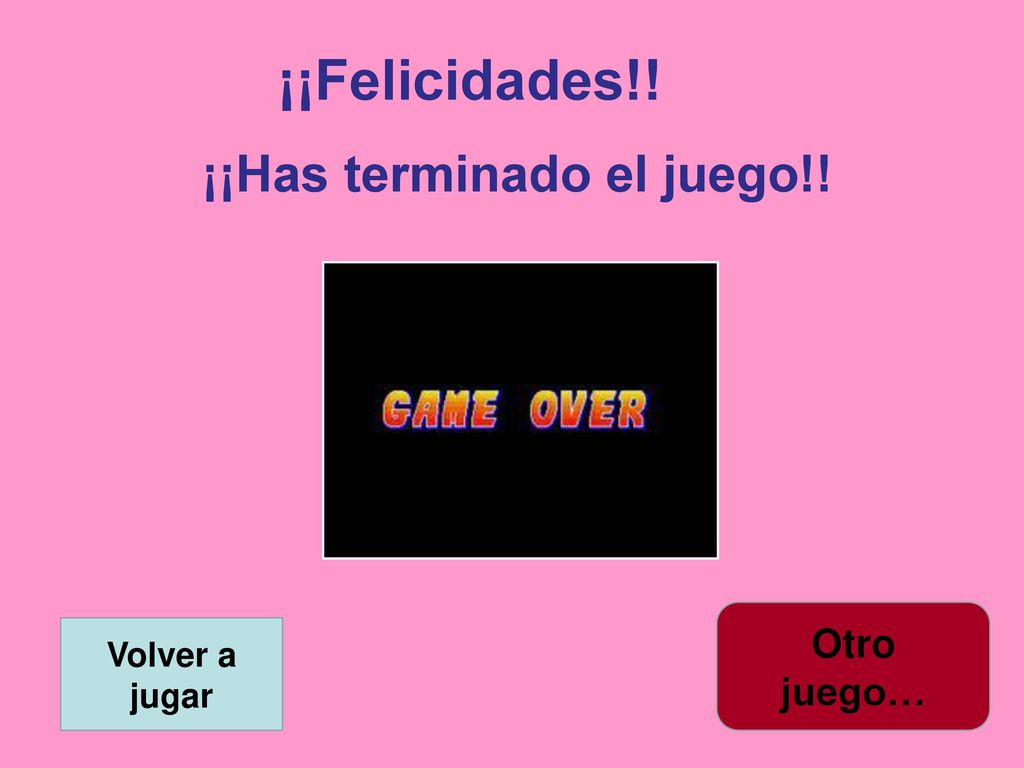 ¡¡Felicidades!!

¡¡Has terminado el juego!!

GAME OVER

Volver a jugar

Otro juego…